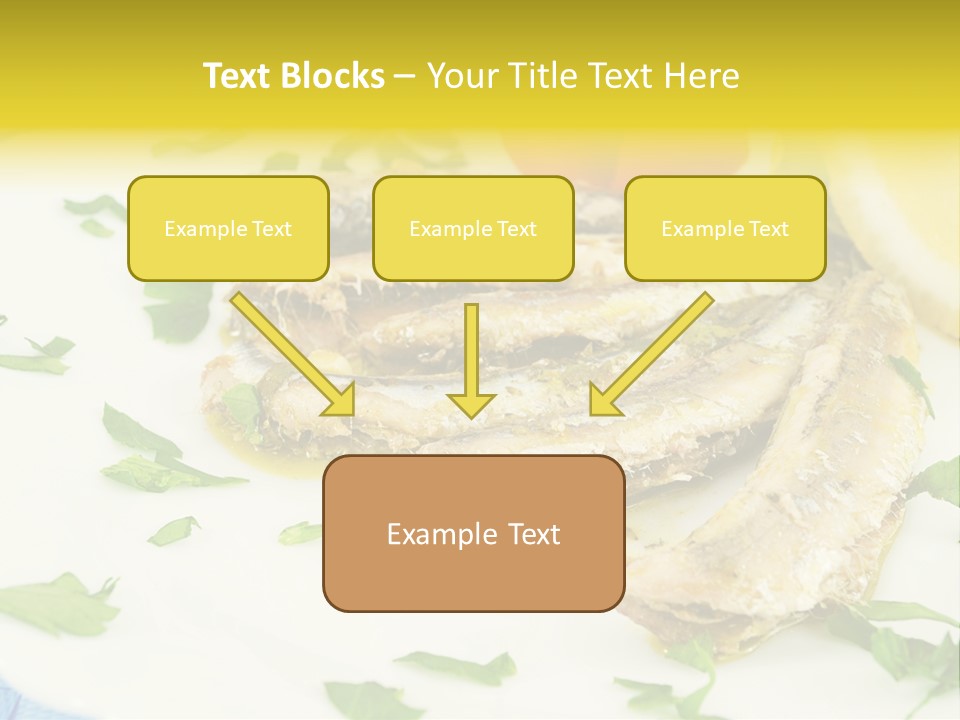 Text Blocks – Your Title Text Here

Example Text

Example Text

Example Text

Example Text